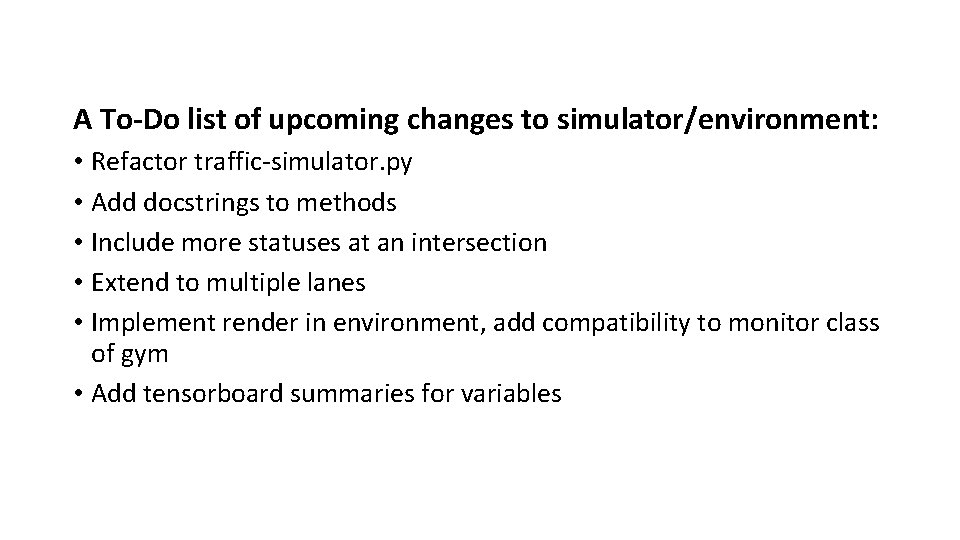 A To-Do list of upcoming changes to simulator/environment:

• Refactor traffic-simulator.py
• Add docstrings to methods
• Include more statuses at an intersection
• Extend to multiple lanes
• Implement render in environment, add compatibility to monitor class of gym
• Add tensorboard summaries for variables